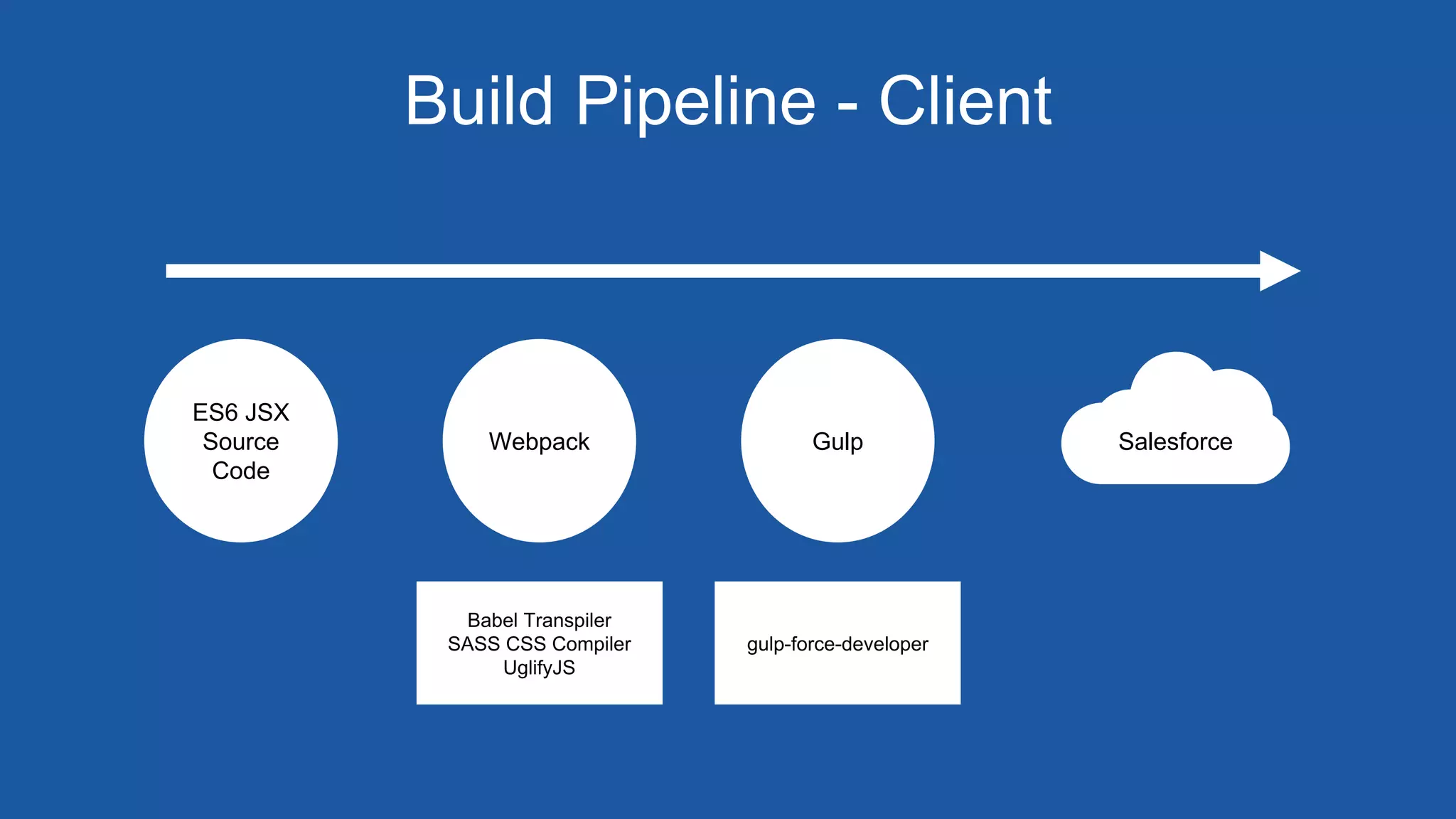 Build Pipeline - Client

ES6 JSX Source Code

Webpack

Gulp

Salesforce

Babel Transpiler
SASS CSS Compiler
UglifyJS

gulp-force-developer